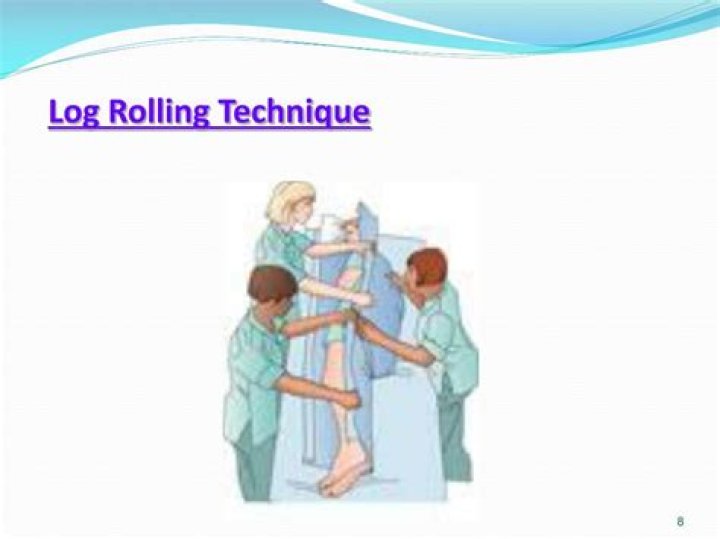 Log Rolling Technique

8